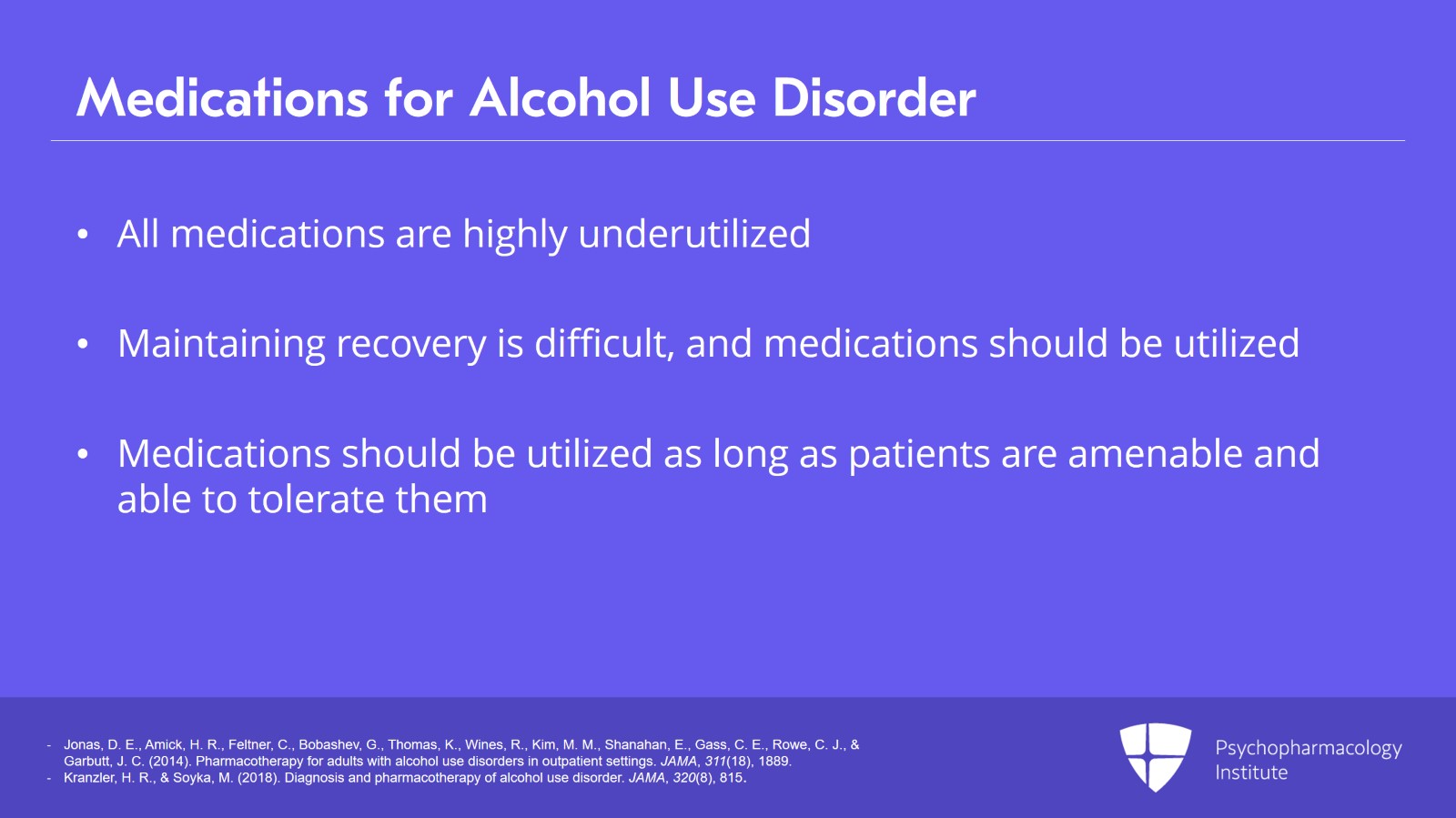 Medications for Alcohol Use Disorder

• All medications are highly underutilized

• Maintaining recovery is difficult, and medications should be utilized

• Medications should be utilized as long as patients are amenable and able to tolerate them

- Jonas, D. E., Amick, H. R., Feltner, C., Bobashev, G., Thomas, K., Wines, R., Kim, M. M., Shanahan, E., Gass, C. E., Rowe, C. J., & Garbutt, J. C. (2014). Pharmacotherapy for adults with alcohol use disorders in outpatient settings. JAMA, 311(18), 1889.
- Kranzler, H. R., & Soyka, M. (2018). Diagnosis and pharmacotherapy of alcohol use disorder. JAMA, 320(8), 815.

Psychopharmacology Institute